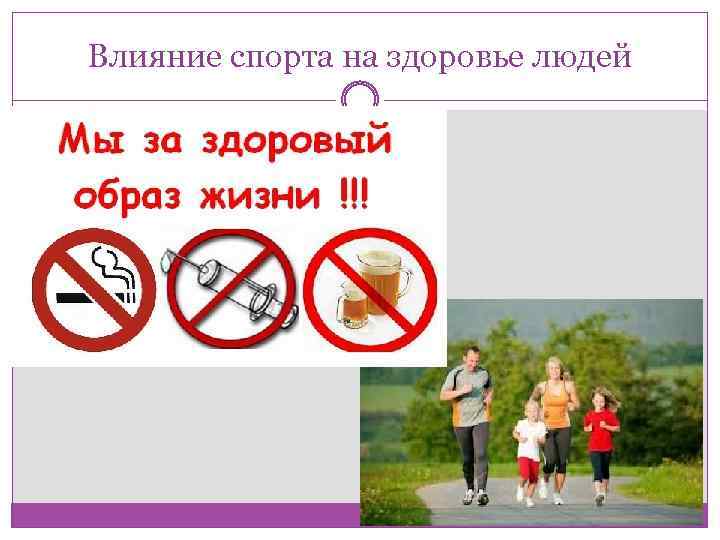 Влияние спорта на здоровье людей

Мы за здоровый образ жизни !!!